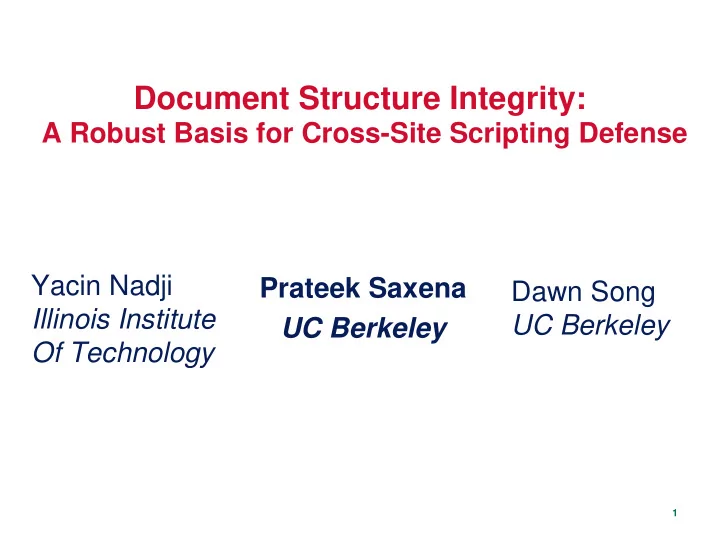 Document Structure Integrity:
A Robust Basis for Cross-Site Scripting Defense

Yacin Nadji
Illinois Institute
Of Technology

Prateek Saxena
UC Berkeley

Dawn Song
UC Berkeley

1